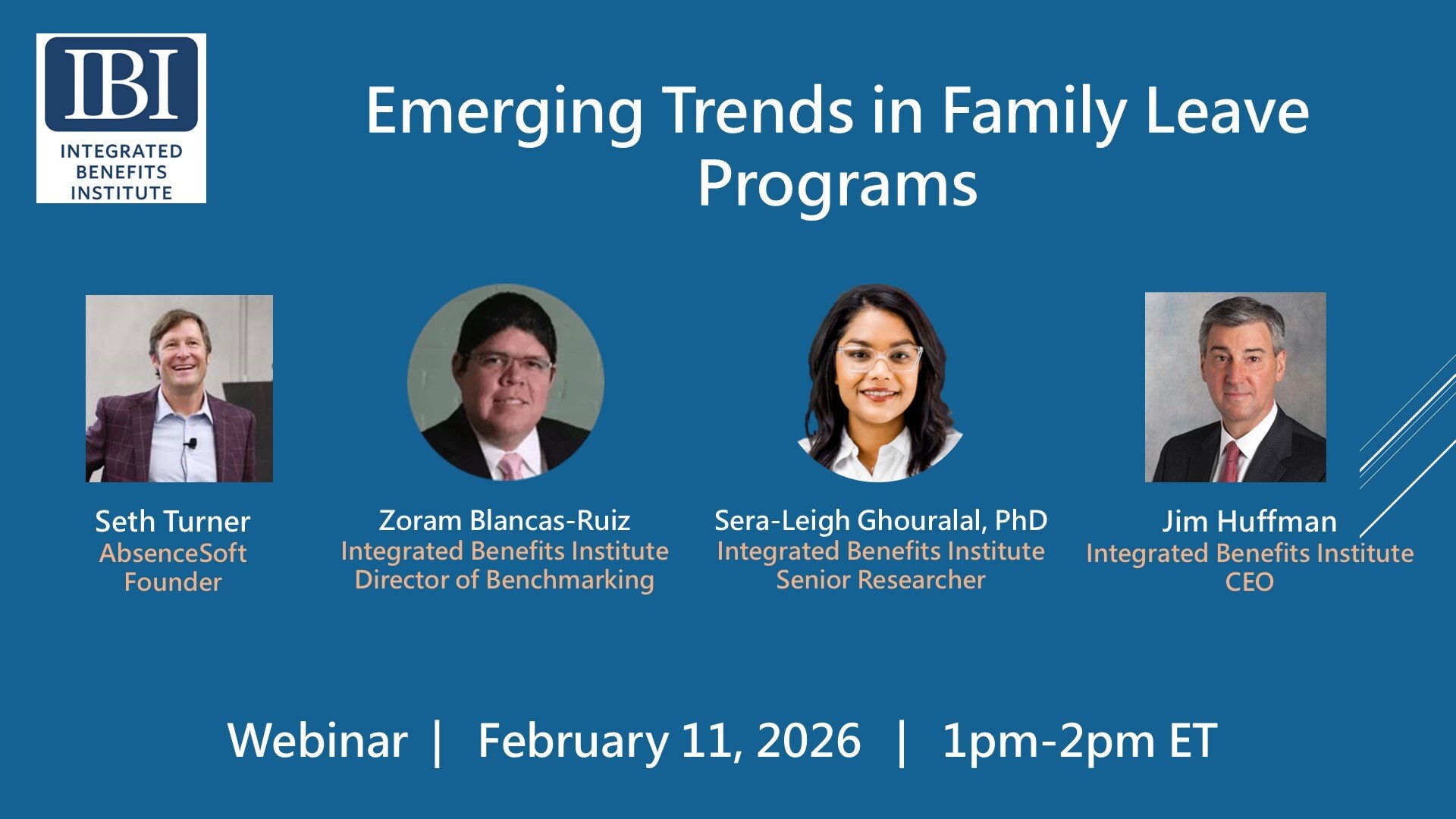 IBI
INTEGRATED BENEFITS INSTITUTE

Emerging Trends in Family Leave Programs

Seth Turner
AbsenceSoft
Founder

Zoram Blancas-Ruiz
Integrated Benefits Institute
Director of Benchmarking

Sera-Leigh Ghouralal, PhD
Integrated Benefits Institute
Senior Researcher

Jim Huffman
Integrated Benefits Institute
CEO

Webinar | February 11, 2026 | 1pm-2pm ET